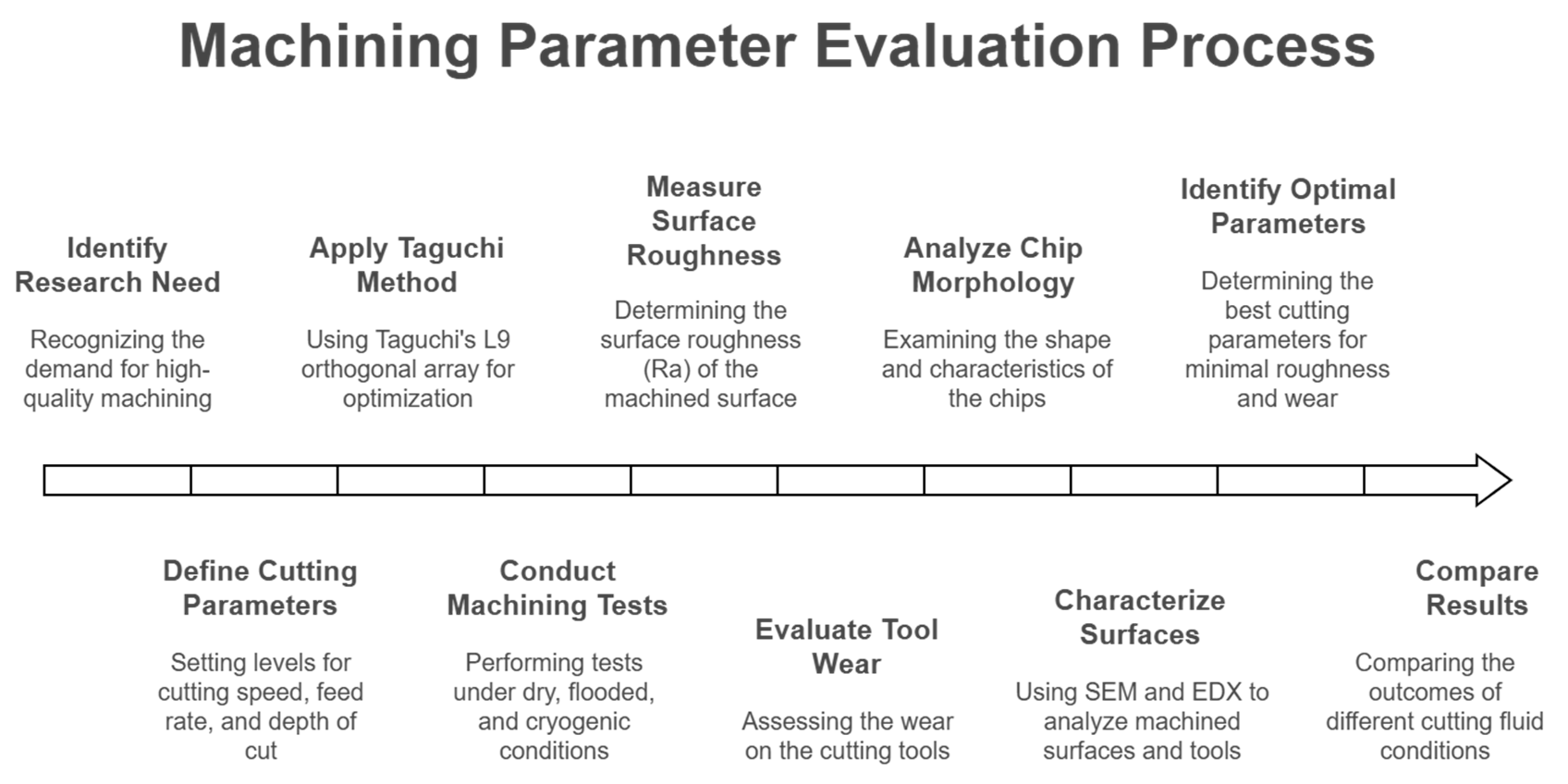 Machining Parameter Evaluation Process

Identify Research Need

Recognizing the demand for high-quality machining

Define Cutting Parameters

Setting levels for cutting speed, feed rate, and depth of cut

Apply Taguchi Method

Using Taguchi's L9 orthogonal array for optimization

Conduct Machining Tests

Performing tests under dry, flooded, and cryogenic conditions

Measure Surface Roughness

Determining the surface roughness (Ra) of the machined surface

Evaluate Tool Wear

Assessing the wear on the cutting tools

Analyze Chip Morphology

Examining the shape and characteristics of the chips

Characterize Surfaces

Using SEM and EDX to analyze machined surfaces and tools

Identify Optimal Parameters

Determining the best cutting parameters for minimal roughness and wear

Compare Results

Comparing the outcomes of different cutting fluid conditions